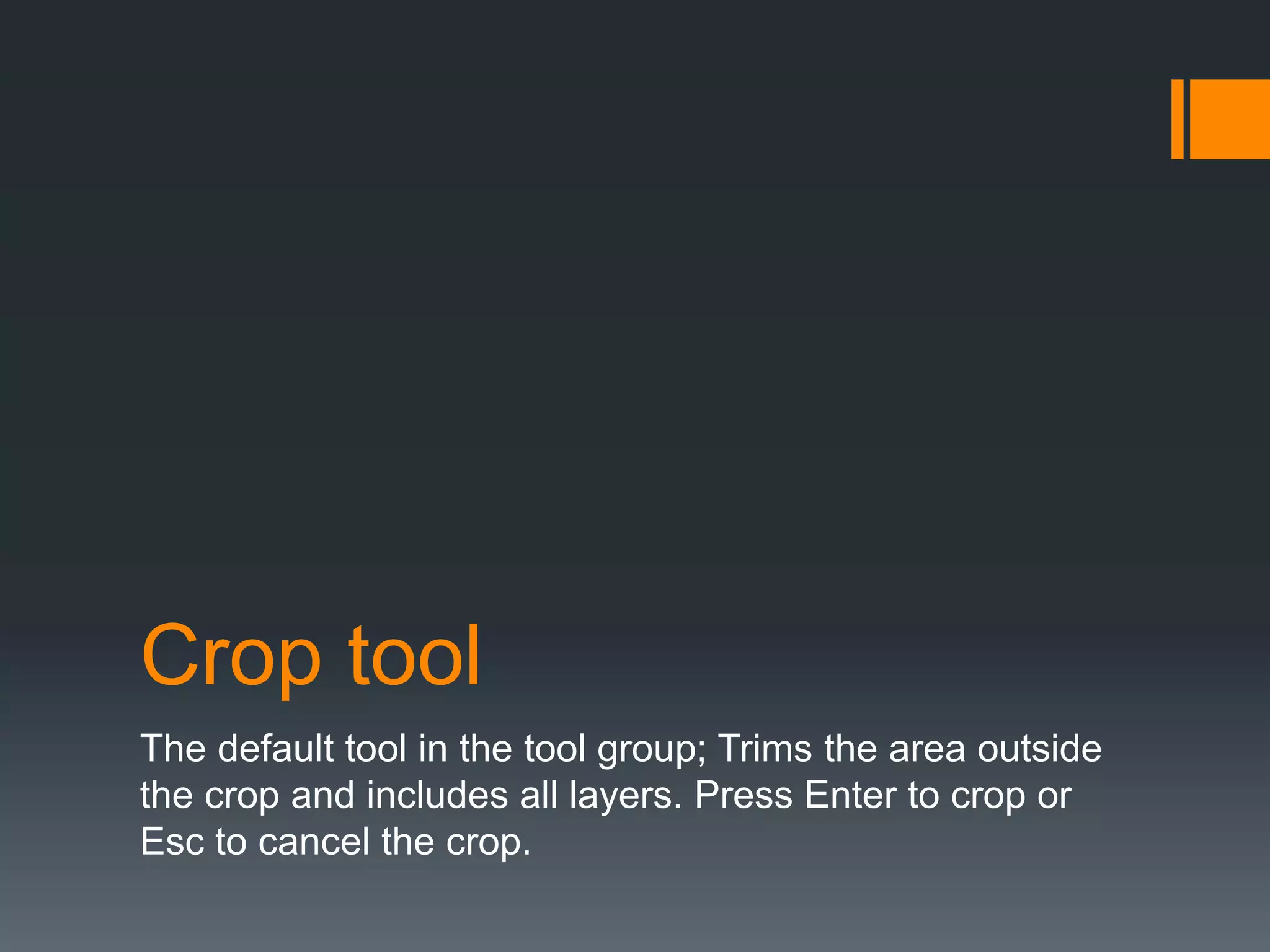 Crop tool

The default tool in the tool group; Trims the area outside the crop and includes all layers. Press Enter to crop or Esc to cancel the crop.